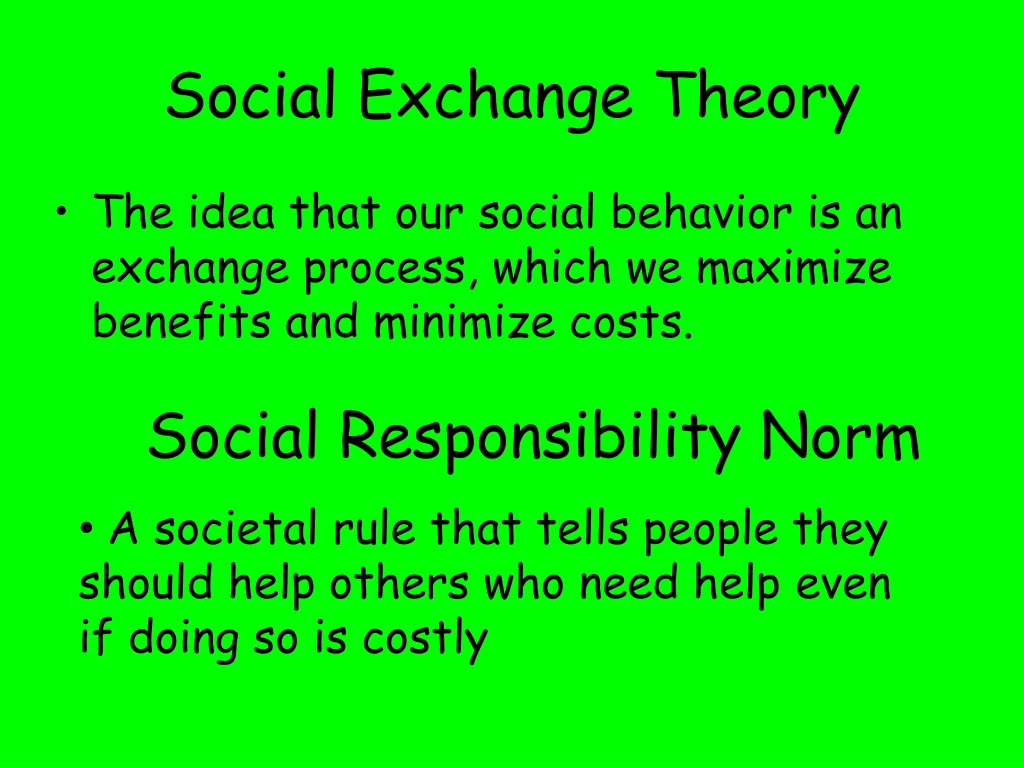 Social Exchange Theory

• The idea that our social behavior is an exchange process, which we maximize benefits and minimize costs.

Social Responsibility Norm

• A societal rule that tells people they should help others who need help even if doing so is costly